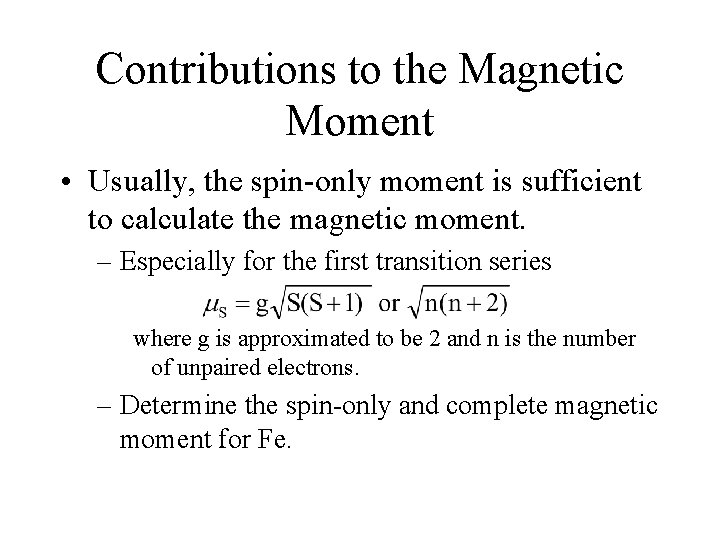 Contributions to the Magnetic Moment

• Usually, the spin-only moment is sufficient to calculate the magnetic moment.

– Especially for the first transition series

$\mu_S = g\sqrt{S(S+1)}$ or $\sqrt{n(n+2)}$

where g is approximated to be 2 and n is the number of unpaired electrons.

– Determine the spin-only and complete magnetic moment for Fe.